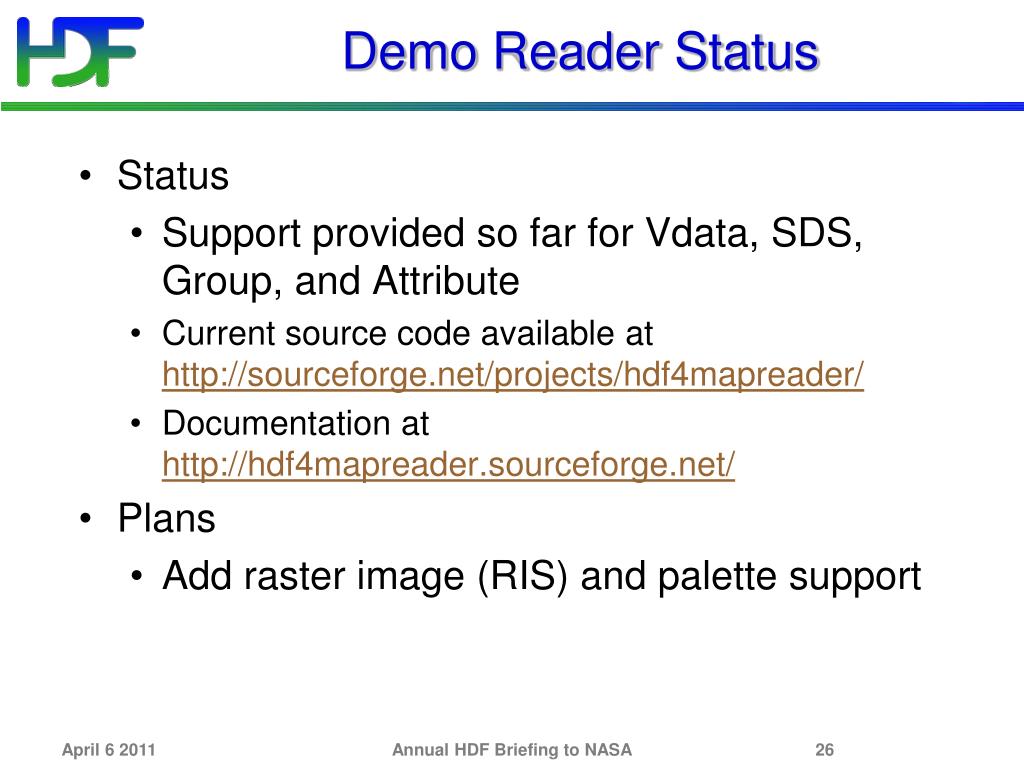 HDF

Demo Reader Status

• Status
• Support provided so far for Vdata, SDS, Group, and Attribute
• Current source code available at http://sourceforge.net/projects/hdf4mapreader/
• Documentation at http://hdf4mapreader.sourceforge.net/
• Plans
• Add raster image (RIS) and palette support

April 6 2011

Annual HDF Briefing to NASA

26